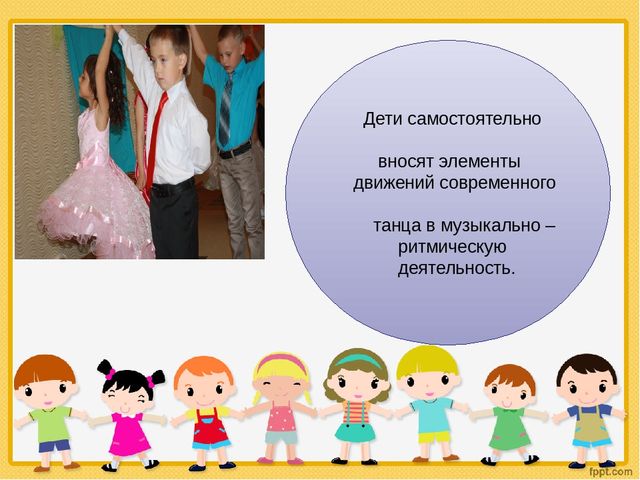 Дети самостоятельно

вносят элементы движений современного

танца в музыкально – ритмическую деятельность.

fppt.com